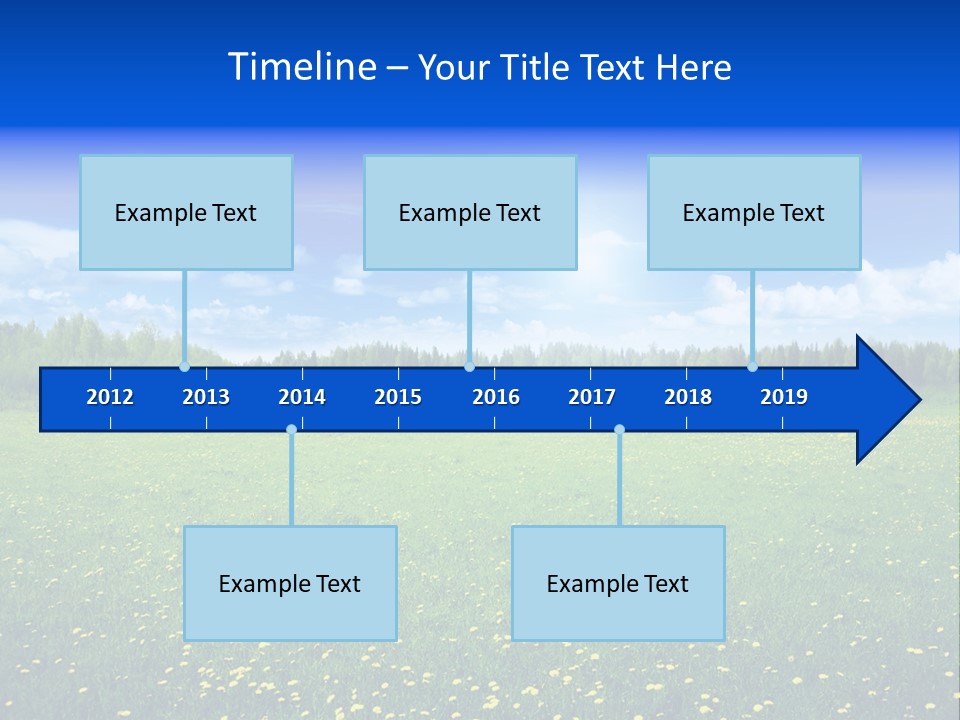 Timeline – Your Title Text Here

Example Text

Example Text

Example Text

2012 2013 2014 2015 2016 2017 2018 2019

Example Text

Example Text